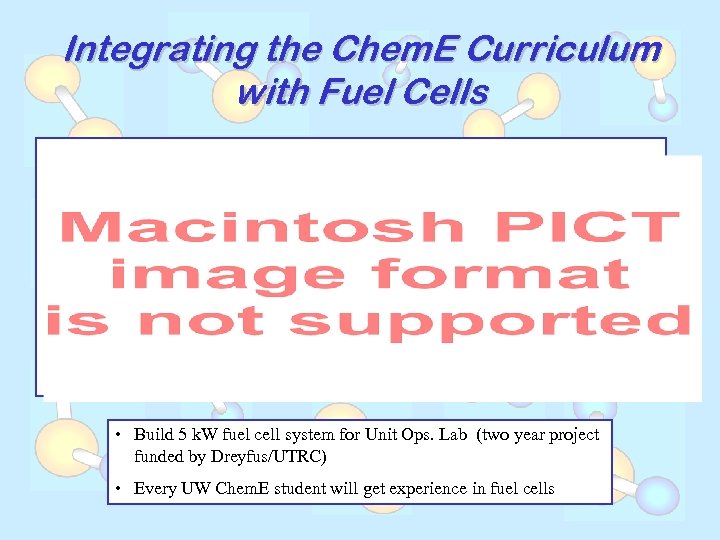 Integrating the ChemE Curriculum with Fuel Cells

Macintosh PICT image format is not supported

• Build 5 kW fuel cell system for Unit Ops. Lab (two year project funded by Dreyfus/UTRC)

• Every UW ChemE student will get experience in fuel cells